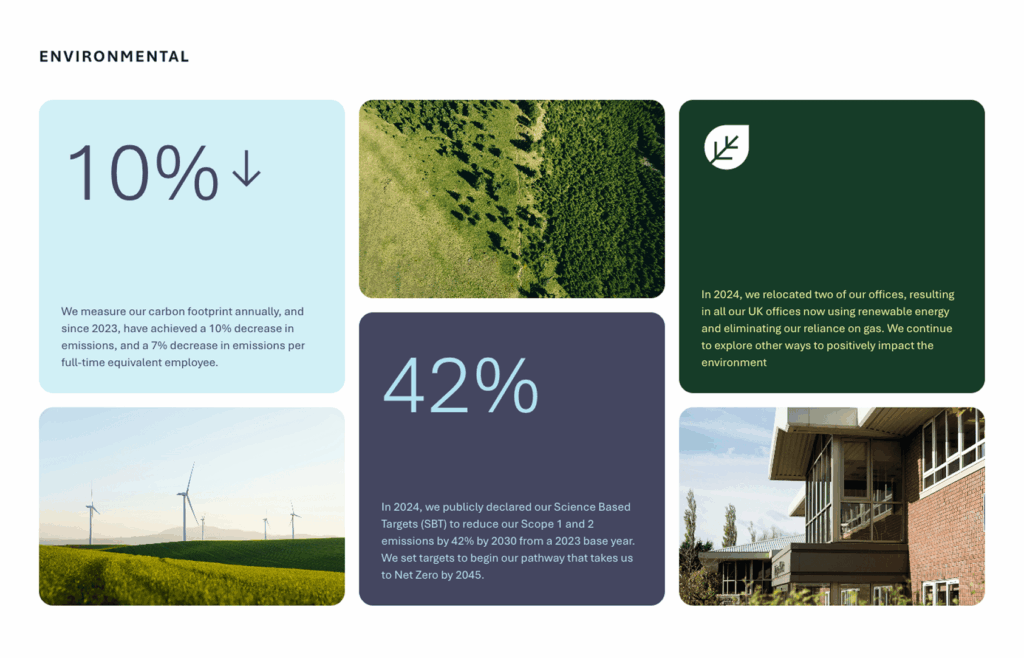 ENVIRONMENTAL

10% ↓

We measure our carbon footprint annually, and since 2023, have achieved a 10% decrease in emissions, and a 7% decrease in emissions per full-time equivalent employee.

42%

In 2024, we publicly declared our Science Based Targets (SBT) to reduce our Scope 1 and 2 emissions by 42% by 2030 from a 2023 base year. We set targets to begin our pathway that takes us to Net Zero by 2045.

In 2024, we relocated two of our offices, resulting in all our UK offices now using renewable energy and eliminating our reliance on gas. We continue to explore other ways to positively impact the environment